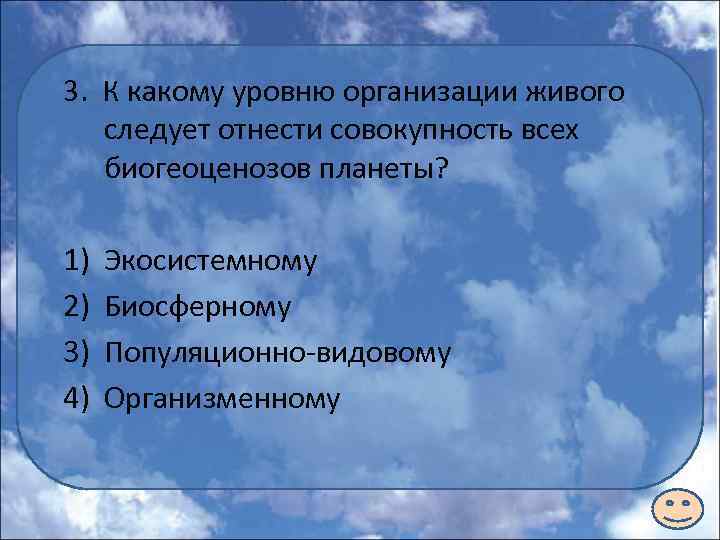 3. К какому уровню организации живого следует отнести совокупность всех биогеоценозов планеты?

1) Экосистемному
2) Биосферному
3) Популяционно-видовому
4) Организменному